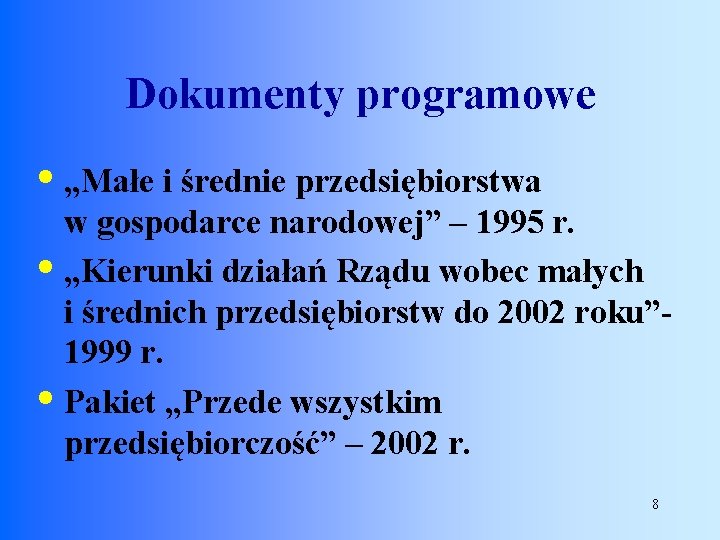 Dokumenty programowe

• „Małe i średnie przedsiębiorstwa w gospodarce narodowej” – 1995 r.

• „Kierunki działań Rządu wobec małych i średnich przedsiębiorstw do 2002 roku”- 1999 r.

• Pakiet „Przede wszystkim przedsiębiorczość” – 2002 r.

8